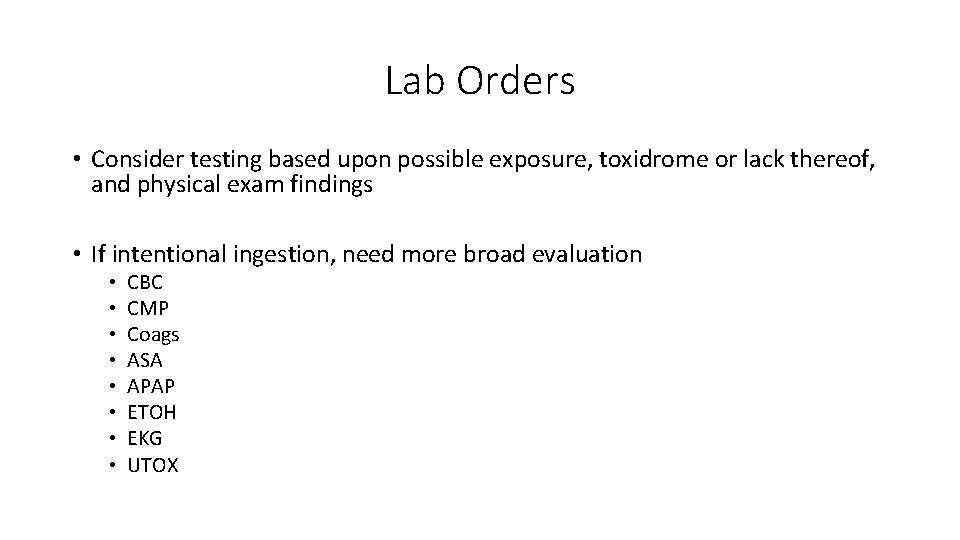 Lab Orders

• Consider testing based upon possible exposure, toxidrome or lack thereof, and physical exam findings

• If intentional ingestion, need more broad evaluation
  • CBC
  • CMP
  • Coags
  • ASA
  • APAP
  • ETOH
  • EKG
  • UTOX